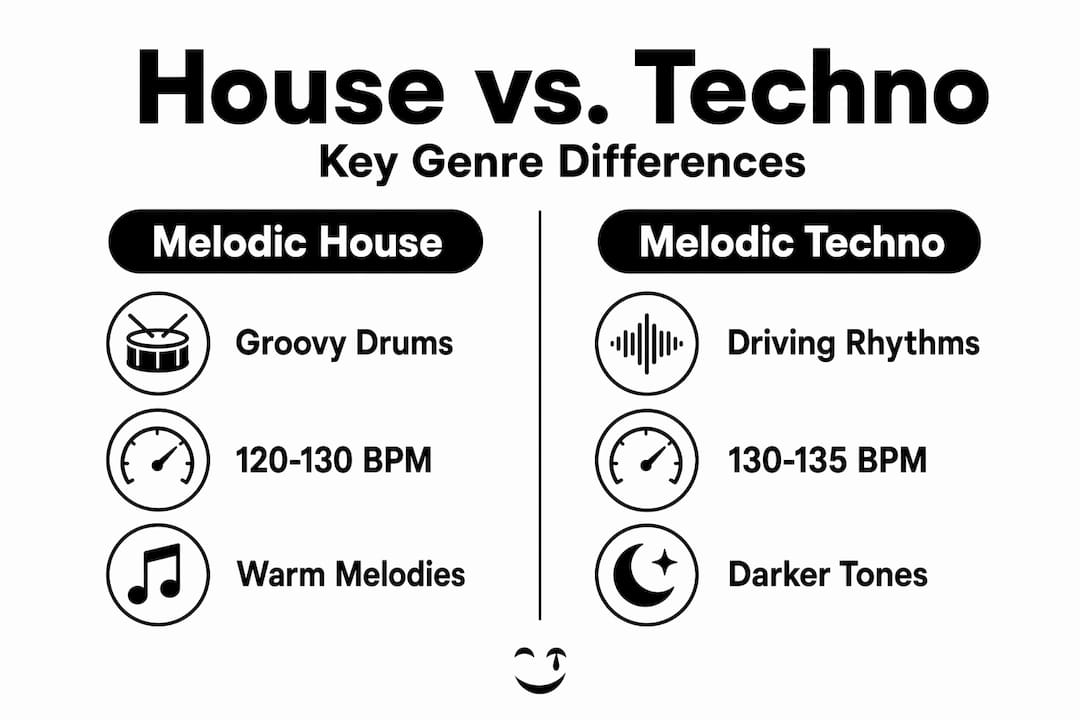 House vs. Techno
Key Genre Differences

Melodic House

Groovy Drums

120-130 BPM

Warm Melodies

Melodic Techno

Driving Rhythms

130-135 BPM

Darker Tones